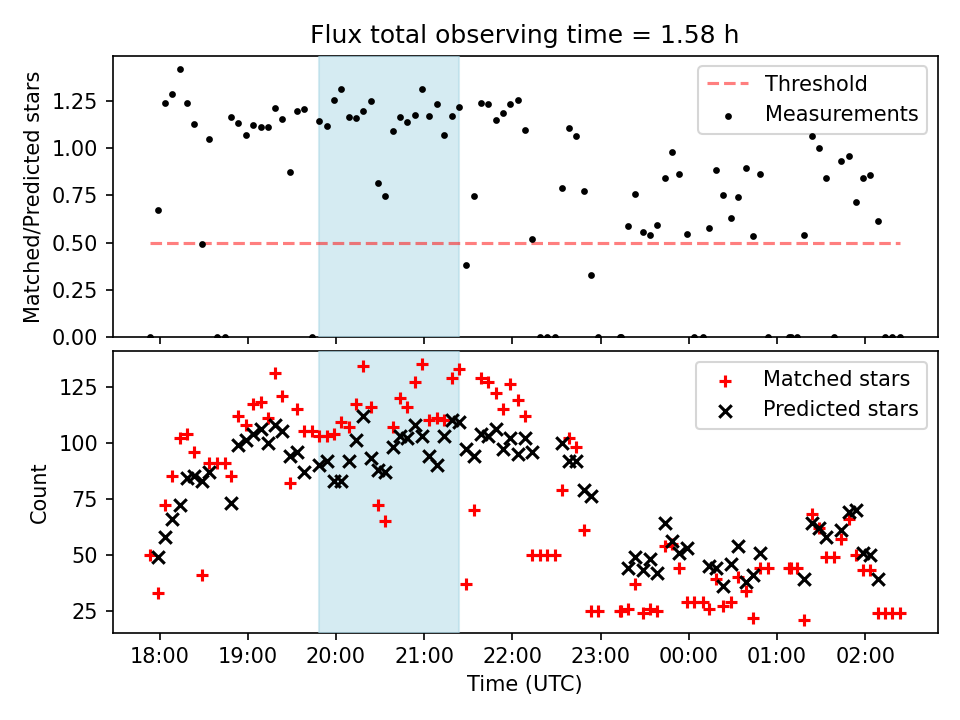 Flux total observing time = 1.58 h

Matched/Predicted stars

1.25
1.00
0.75
0.50
0.25
0.00

Threshold
Measurements

Count

125
100
75
50
25

Matched stars
Predicted stars

18:00
19:00
20:00
21:00
22:00
23:00
00:00
01:00
02:00

Time (UTC)